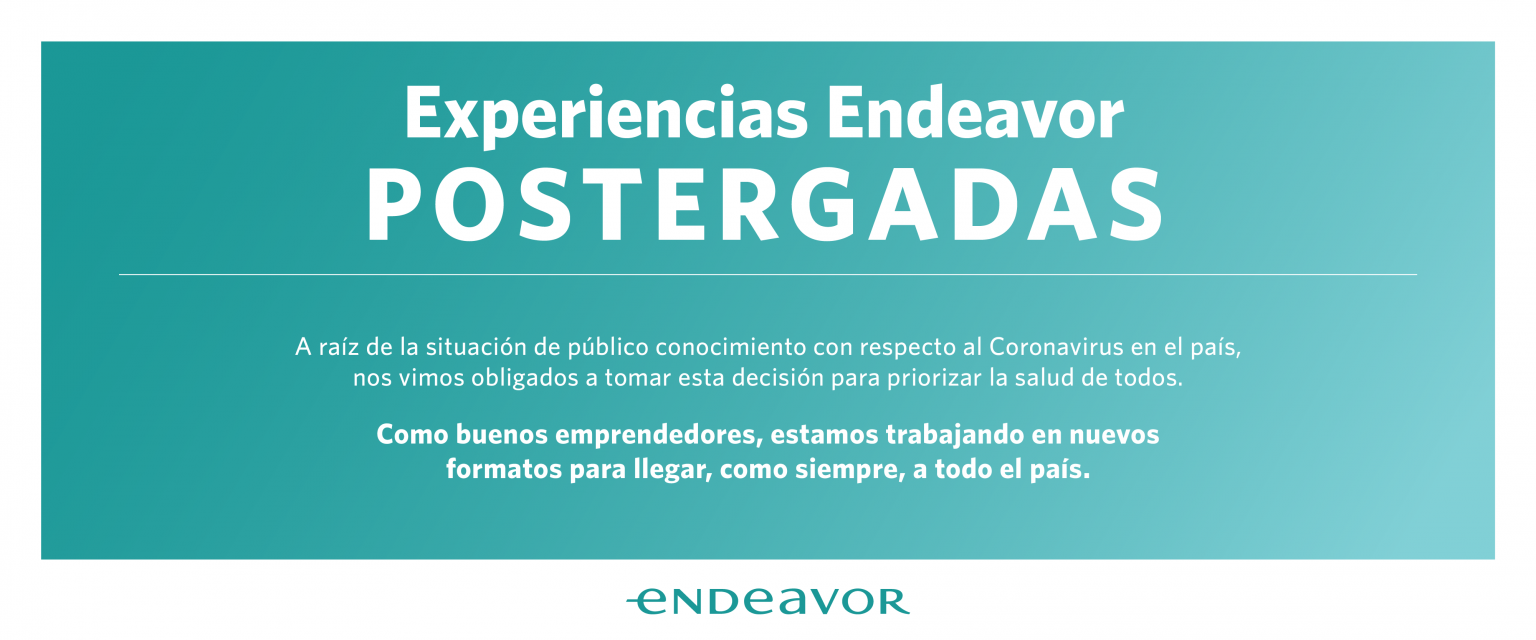 Experiencias Endeavor
POSTERGADAS

A raíz de la situación de público conocimiento con respecto al Coronavirus en el país, nos vimos obligados a tomar esta decisión para priorizar la salud de todos.

Como buenos emprendedores, estamos trabajando en nuevos formatos para llegar, como siempre, a todo el país.

endeavor